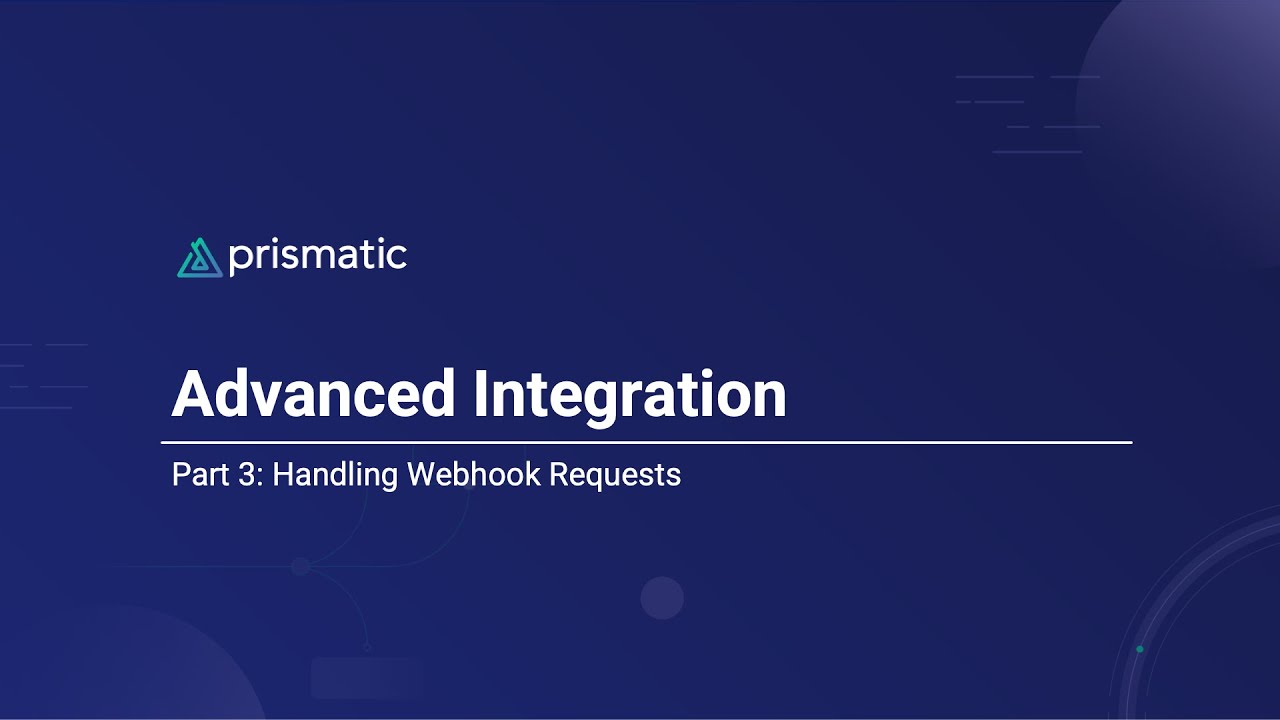 prismatic

Advanced Integration

Part 3: Handling Webhook Requests